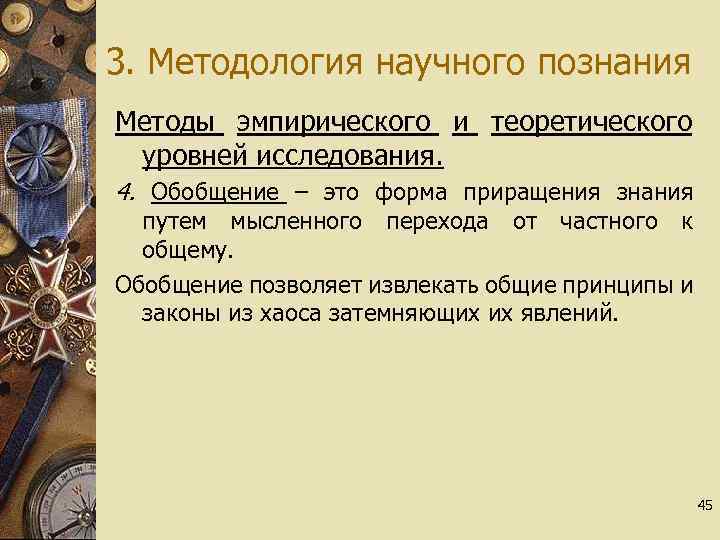 3. Методология научного познания

Методы эмпирического и теоретического уровней исследования.

4. Обобщение – это форма приращения знания путем мысленного перехода от частного к общему.

Обобщение позволяет извлекать общие принципы и законы из хаоса затемняющих их явлений.

45